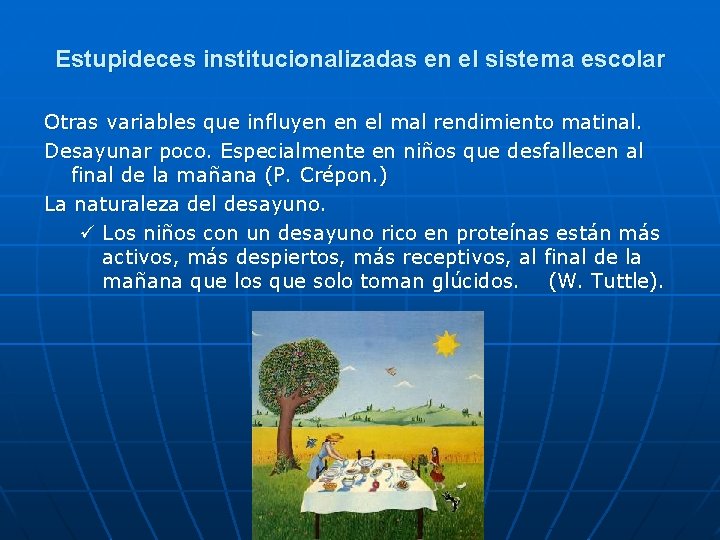 Estupideces institucionalizadas en el sistema escolar

Otras variables que influyen en el mal rendimiento matinal.

Desayunar poco. Especialmente en niños que desfallecen al final de la mañana (P. Crépon.)

La naturaleza del desayuno.

✓ Los niños con un desayuno rico en proteínas están más activos, más despiertos, más receptivos, al final de la mañana que los que solo toman glúcidos. (W. Tuttle).